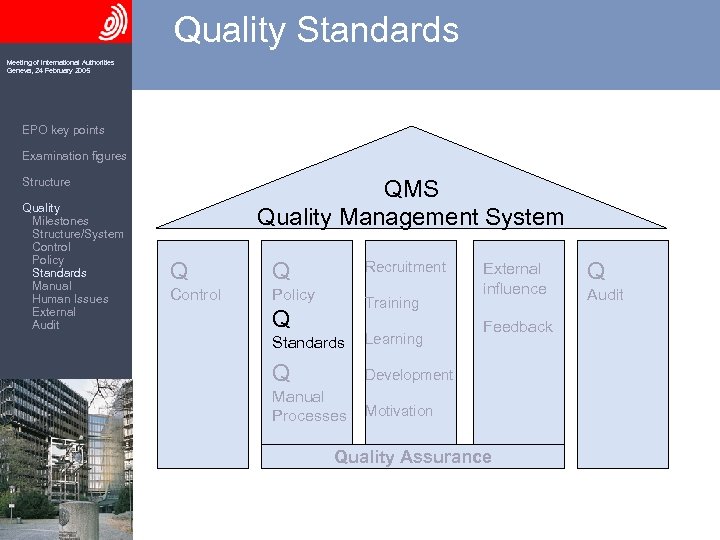 Quality Standards

Meeting of International Authorities
Geneva, 24 February 2005

EPO key points

Examination figures

Structure

Quality
Milestones
Structure/System
Control
Policy
Standards
Manual
Human Issues
External
Audit

QMS
Quality Management System

Q
Control

Q
Policy
Q
Standards
Q
Manual
Processes

Recruitment
Training
Learning
Development
Motivation

External influence

Feedback

Q
Audit

Quality Assurance